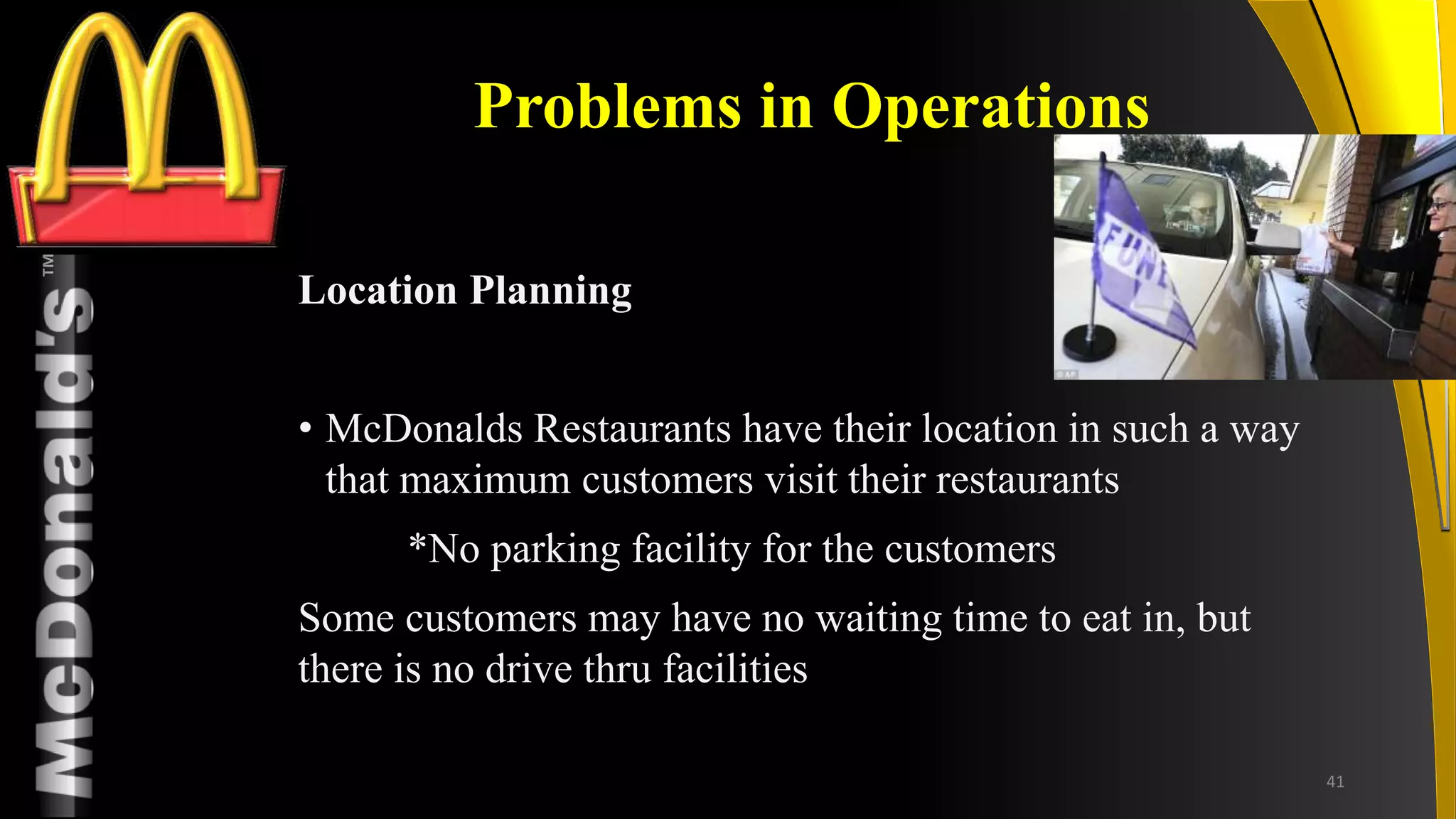 McDonald's™

Problems in Operations

FUNE

Location Planning

• McDonalds Restaurants have their location in such a way that maximum customers visit their restaurants

*No parking facility for the customers

Some customers may have no waiting time to eat in, but there is no drive thru facilities

41